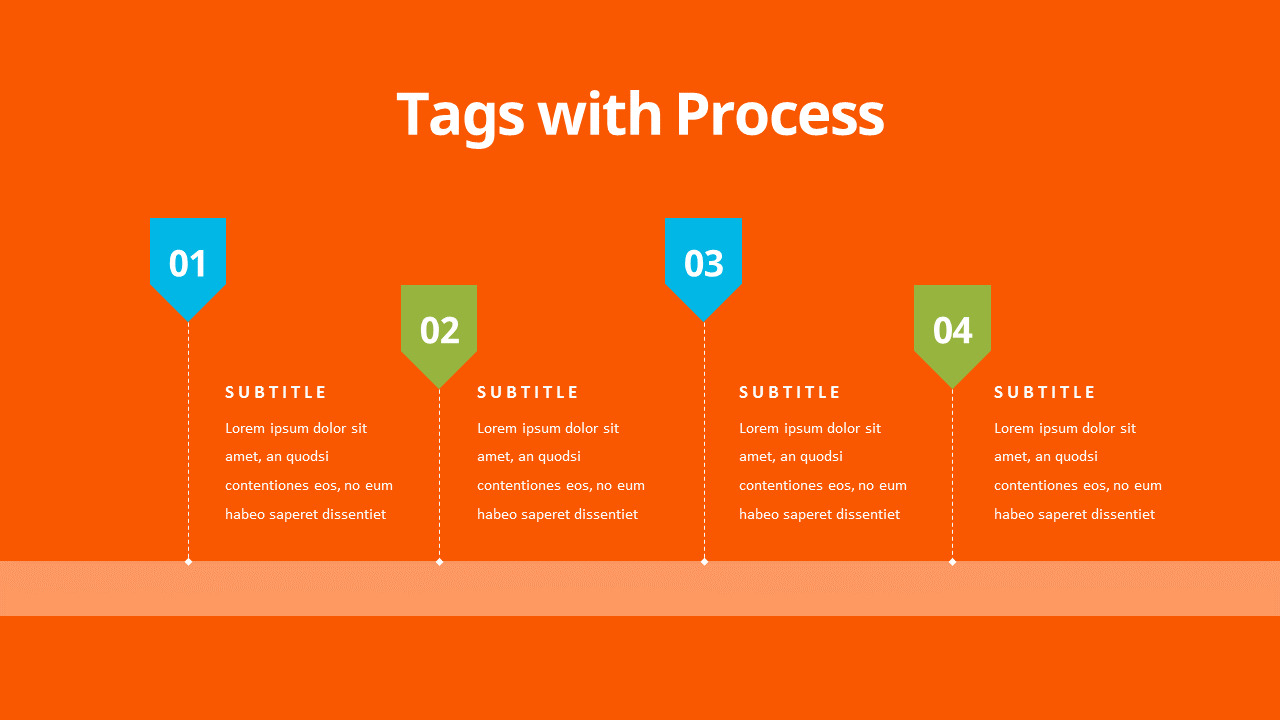 Tags with Process

01

SUBTITLE

Lorem ipsum dolor sit amet, an quodsi contentiones eos, no eum habeo saperet dissentiet

02

SUBTITLE

Lorem ipsum dolor sit amet, an quodsi contentiones eos, no eum habeo saperet dissentiet

03

SUBTITLE

Lorem ipsum dolor sit amet, an quodsi contentiones eos, no eum habeo saperet dissentiet

04

SUBTITLE

Lorem ipsum dolor sit amet, an quodsi contentiones eos, no eum habeo saperet dissentiet